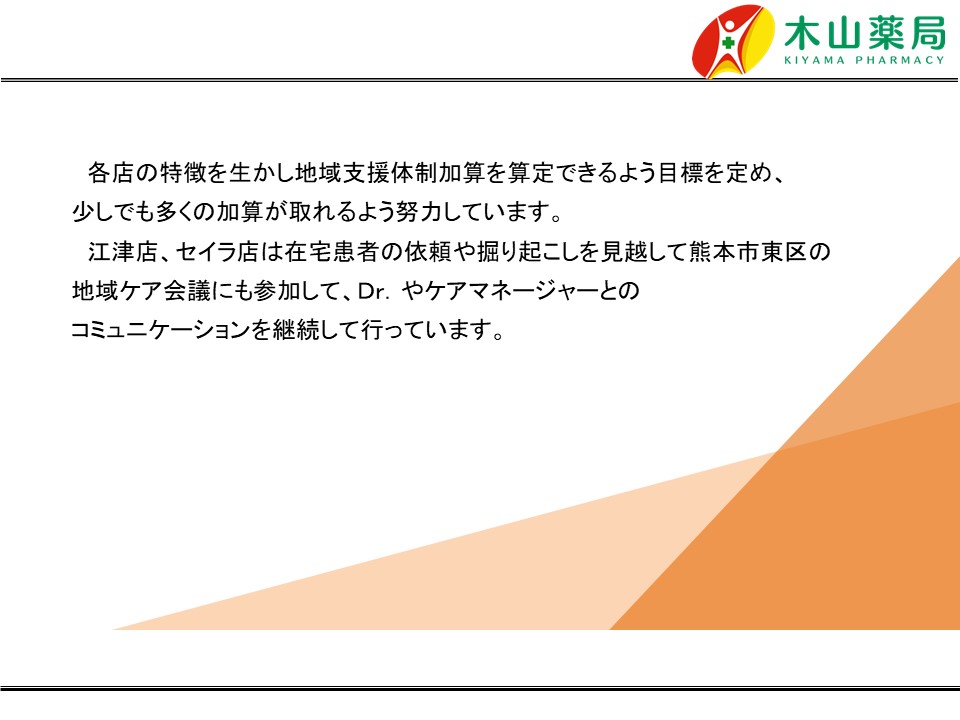 木山薬局
KIYAMA PHARMACY

各店の特徴を生かし地域支援体制加算を算定できるよう目標を定め、少しでも多くの加算が取れるよう努力しています。

江津店、セイラ店は在宅患者の依頼や掘り起こしを見越して熊本市東区の地域ケア会議にも参加して、Dr. やケアマネージャーとのコミュニケーションを継続して行っています。